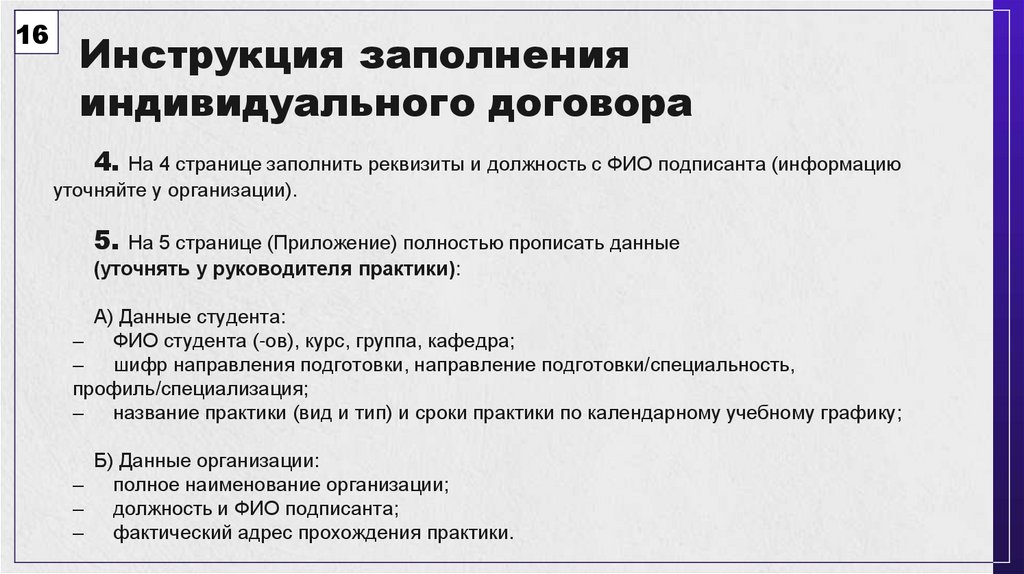 16

Инструкция заполнения индивидуального договора

4. На 4 странице заполнить реквизиты и должность с ФИО подписанта (информацию уточняйте у организации).

5. На 5 странице (Приложение) полностью прописать данные (уточнять у руководителя практики):

А) Данные студента:
– ФИО студента (-ов), курс, группа, кафедра;
– шифр направления подготовки, направление подготовки/специальность, профиль/специализация;
– название практики (вид и тип) и сроки практики по календарному учебному графику;

Б) Данные организации:
– полное наименование организации;
– должность и ФИО подписанта;
– фактический адрес прохождения практики.